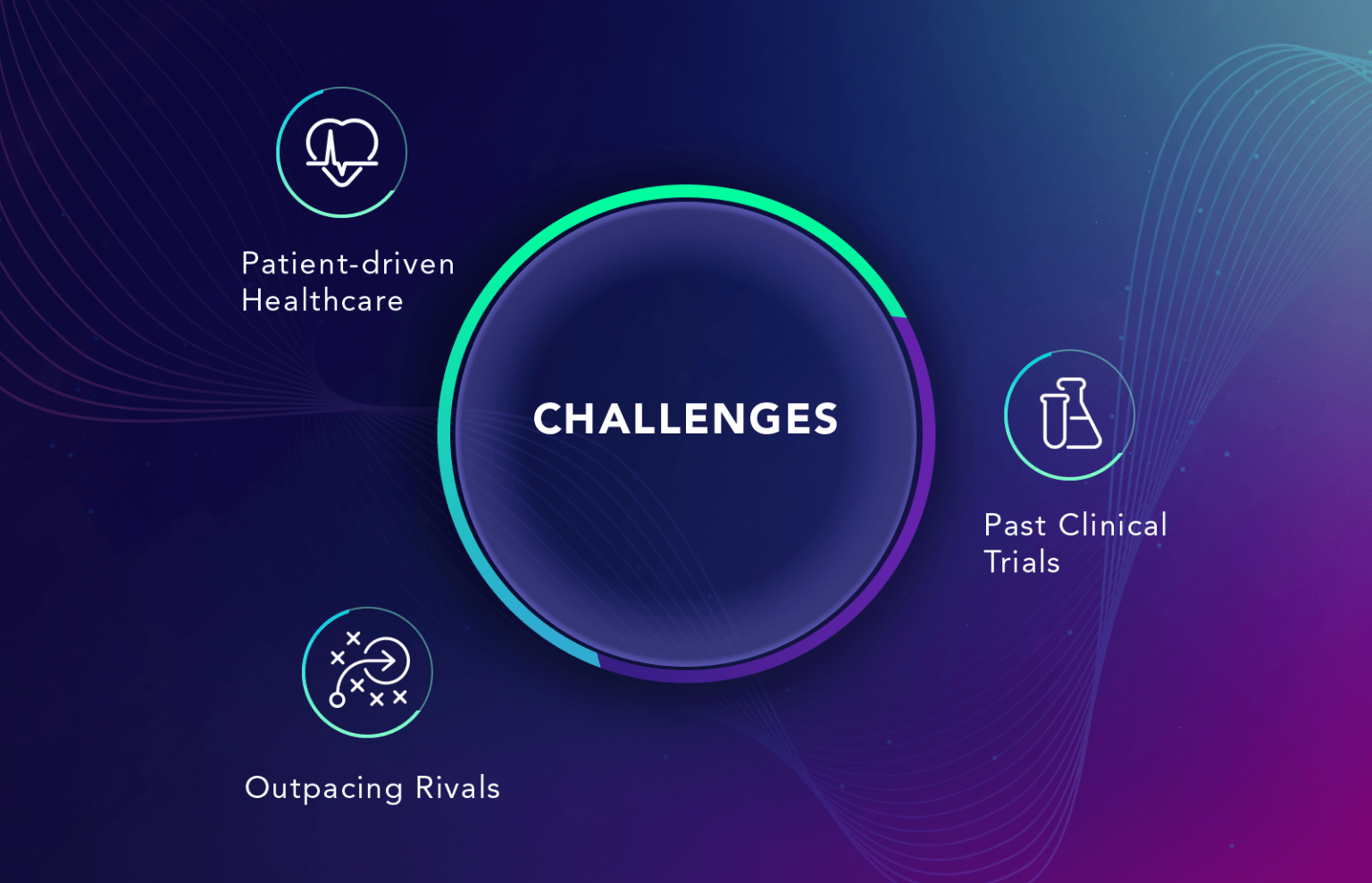 Patient-driven Healthcare

CHALLENGES

Past Clinical Trials

Outpacing Rivals